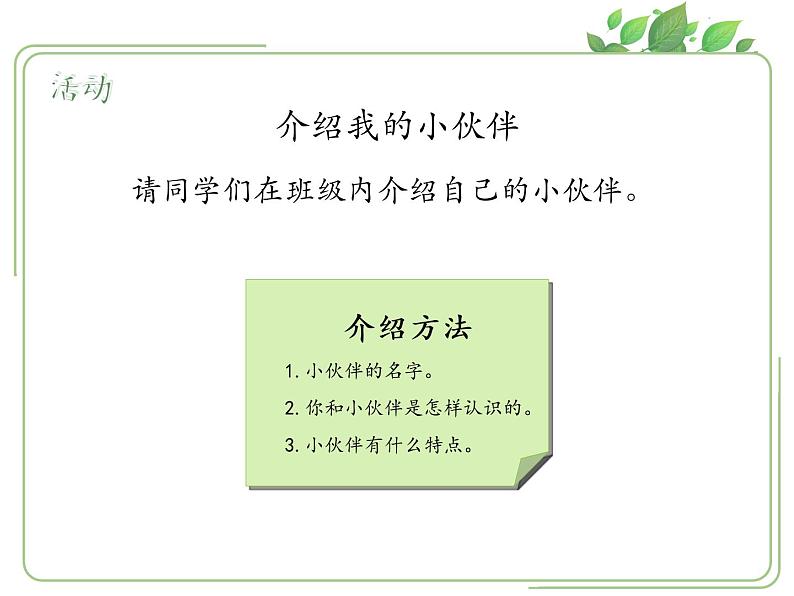 活动

介绍我的小伙伴

请同学们在班级内介绍自己的小伙伴。

介绍方法

1. 小伙伴的名字。

2. 你和小伙伴是怎样认识的。

3. 小伙伴有什么特点。